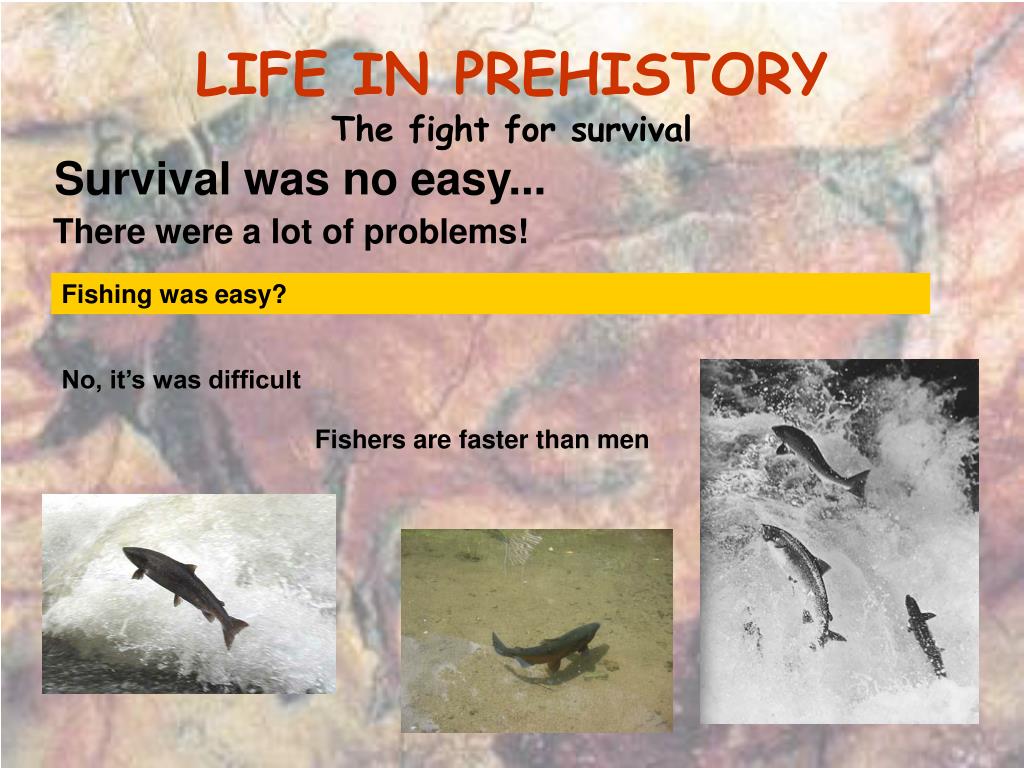 LIFE IN PREHISTORY
The fight for survival

Survival was no easy...

There were a lot of problems!

Fishing was easy?

No, it’s was difficult

Fishers are faster than men